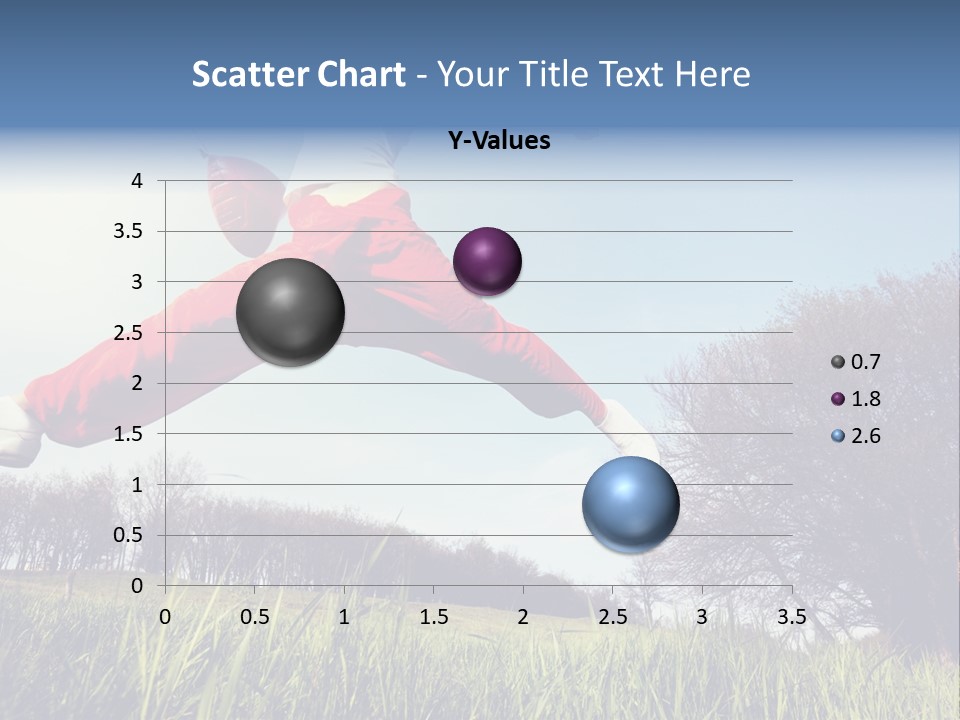 Scatter Chart - Your Title Text Here

Y-Values

4
3.5
3
2.5
2
1.5
1
0.5
0

0 0.5 1 1.5 2 2.5 3 3.5

0.7
1.8
2.6